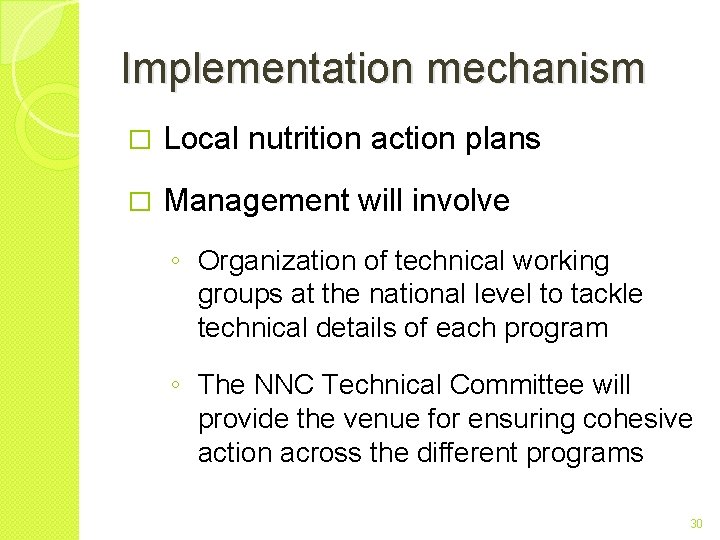 Implementation mechanism

□ Local nutrition action plans

□ Management will involve

◦ Organization of technical working groups at the national level to tackle technical details of each program

◦ The NNC Technical Committee will provide the venue for ensuring cohesive action across the different programs

30